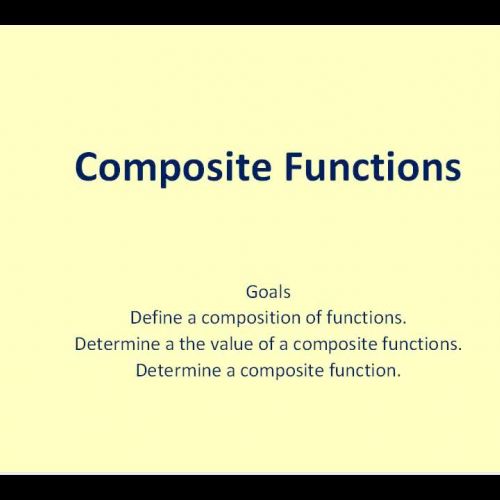 Composite Functions

Goals
Define a composition of functions.
Determine a the value of a composite functions.
Determine a composite function.